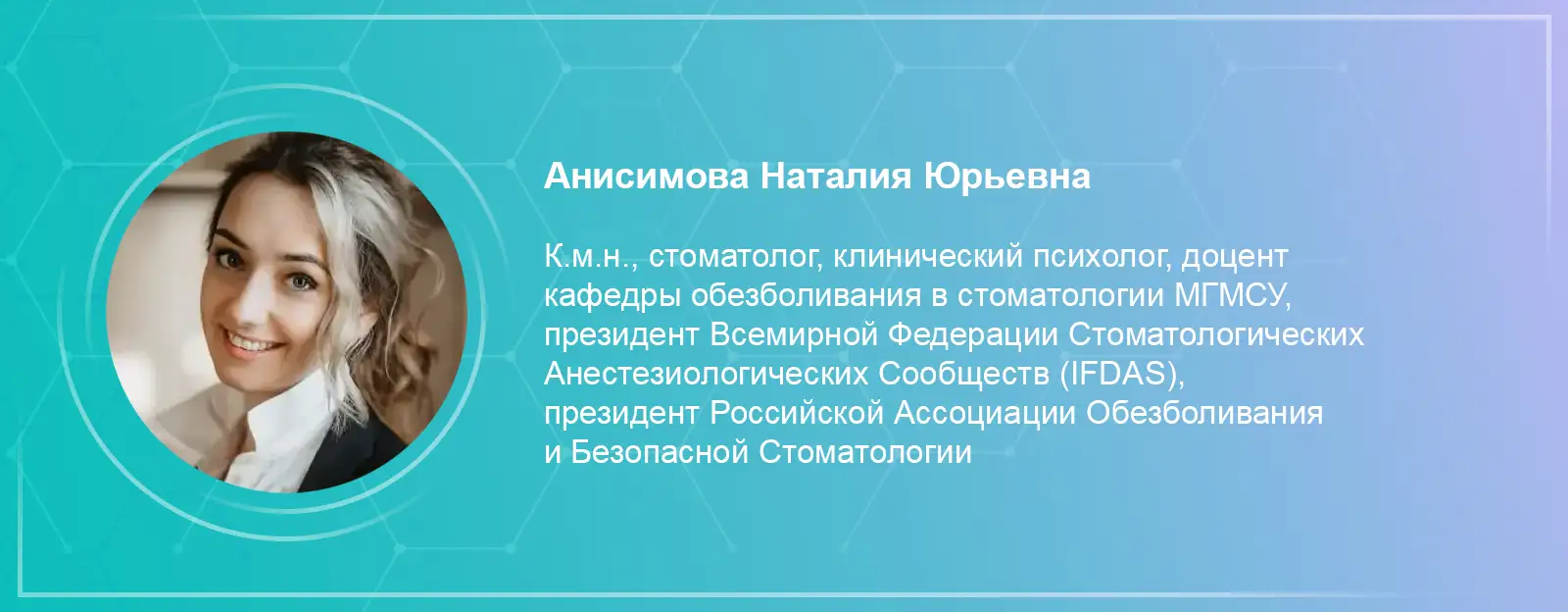 Анисимова Наталия Юрьевна

К.м.н., стоматолог, клинический психолог, доцент кафедры обезболивания в стоматологии МГМСУ, президент Всемирной Федерации Стоматологических Анестезиологических Сообществ (IFDAS), президент Российской Ассоциации Обезболивания и Безопасной Стоматологии